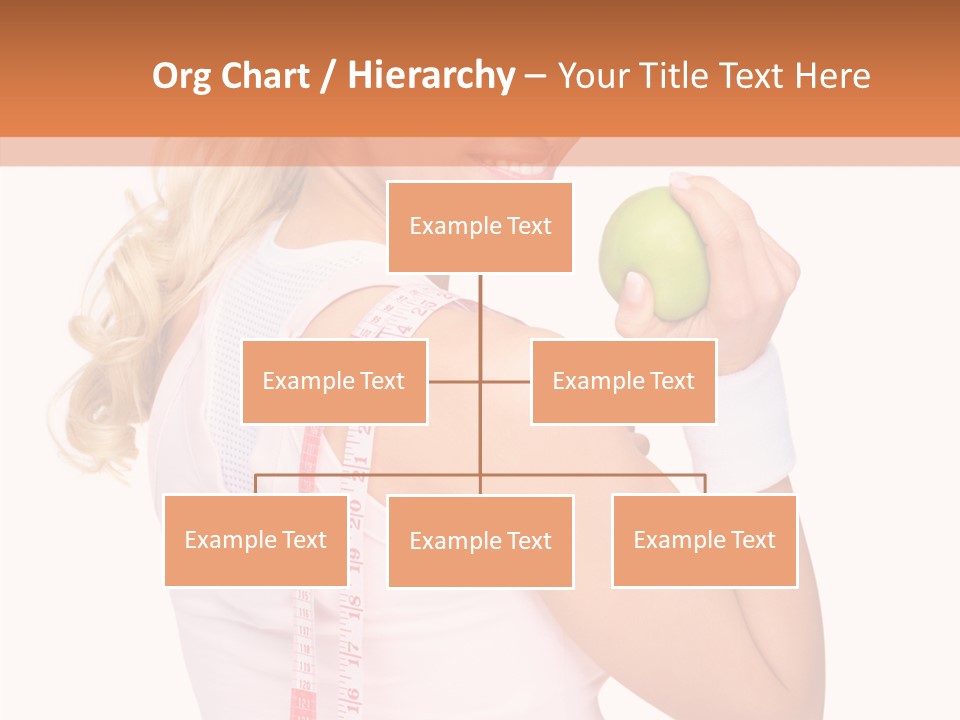 Org Chart / Hierarchy – Your Title Text Here

Example Text

Example Text

Example Text

Example Text

Example Text

Example Text